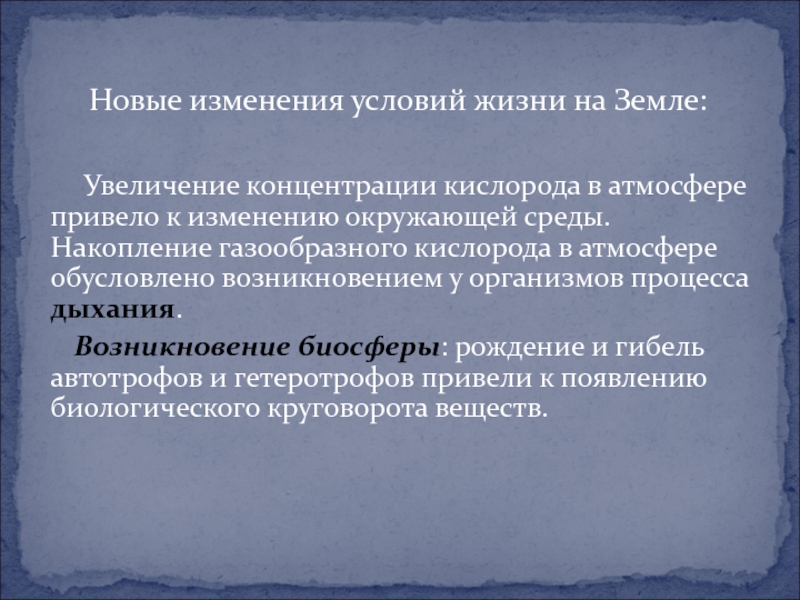 Новые изменения условий жизни на Земле:

Увеличение концентрации кислорода в атмосфере привело к изменению окружающей среды. Накопление газообразного кислорода в атмосфере обусловлено возникновением у организмов процесса дыхания.

Возникновение биосферы: рождение и гибель автотрофов и гетеротрофов привели к появлению биологического круговорота веществ.